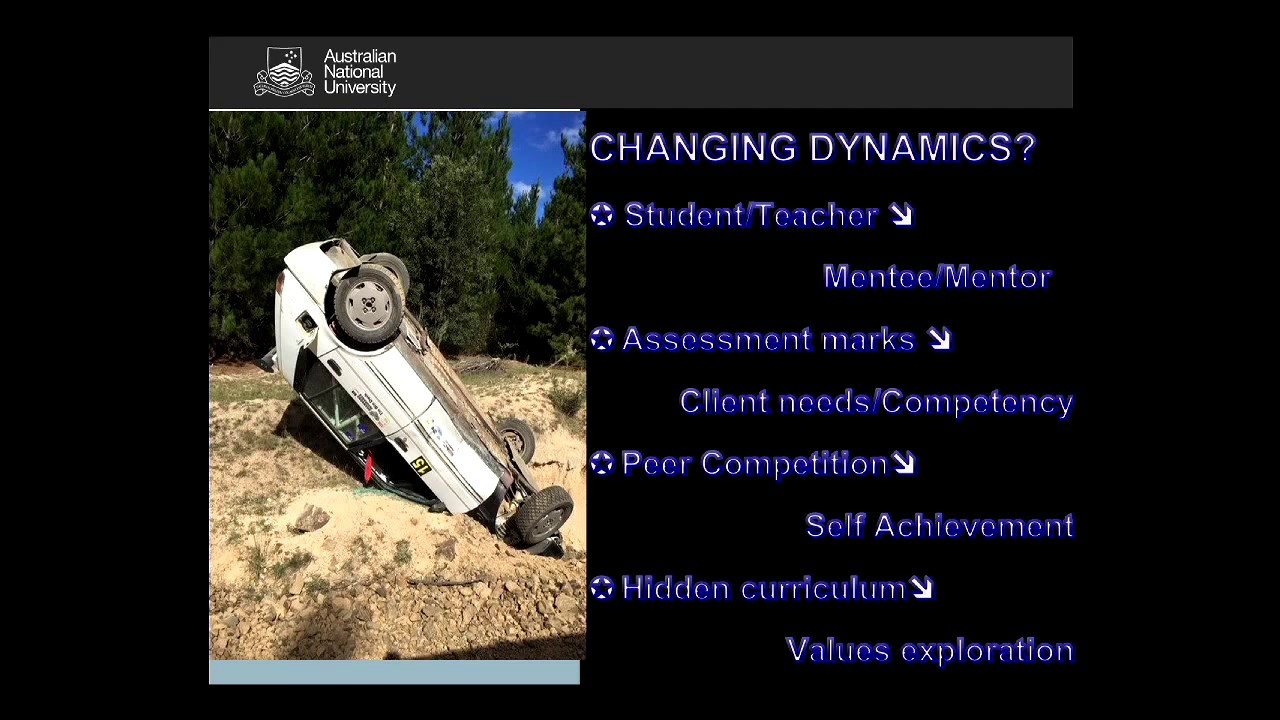 Australian National University

CHANGING DYNAMICS?

✪ Student/Teacher ↘

Mentee/Mentor

✪ Assessment marks ↘

Client needs/Competency

✪ Peer Competition↘

Self Achievement

✪ Hidden curriculum↘

Values exploration